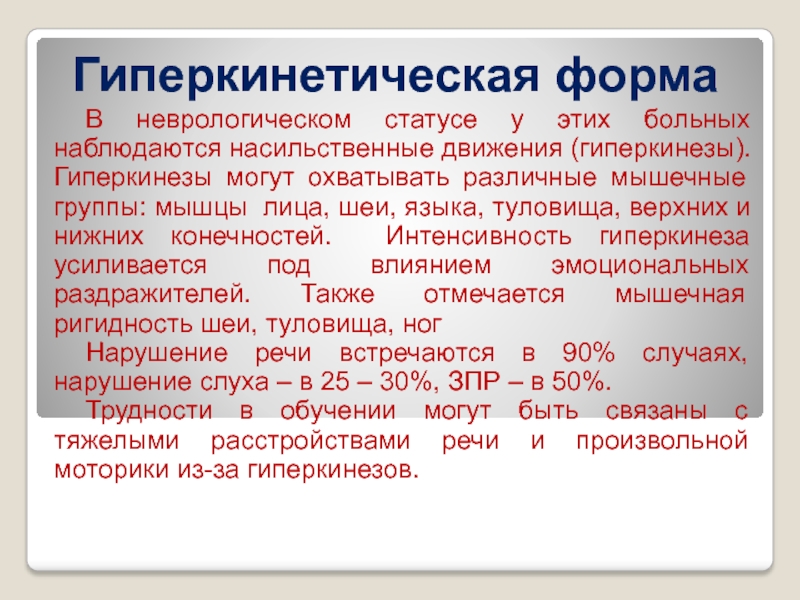 Гиперкинетическая форма

В неврологическом статусе у этих больных наблюдаются насильственные движения (гиперкинезы). Гиперкинезы могут охватывать различные мышечные группы: мышцы лица, шеи, языка, туловища, верхних и нижних конечностей. Интенсивность гиперкинеза усиливается под влиянием эмоциональных раздражителей. Также отмечается мышечная ригидность шеи, туловища, ног

Нарушение речи встречаются в 90% случаях, нарушение слуха – в 25 – 30%, ЗПР – в 50%.

Трудности в обучении могут быть связаны с тяжелыми расстройствами речи и произвольной моторики из-за гиперкинезов.